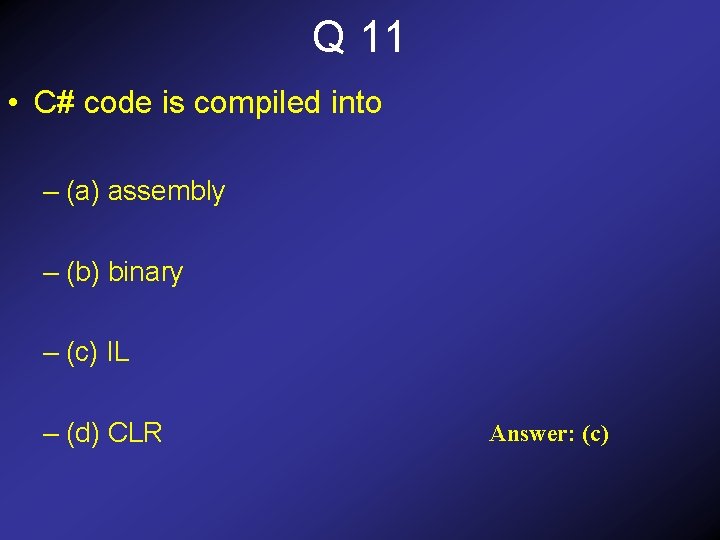 Q 11

• C# code is compiled into

– (a) assembly

– (b) binary

– (c) IL

– (d) CLR

Answer: (c)